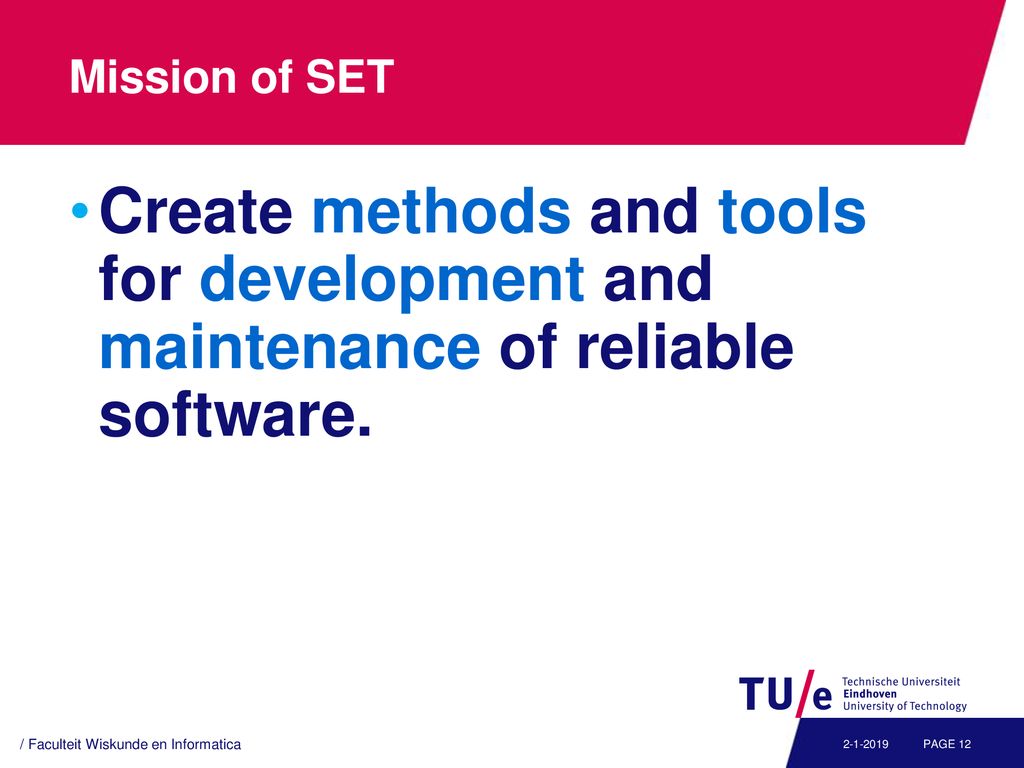 Mission of SET

• Create methods and tools for development and maintenance of reliable software.

TU/e Technische Universiteit Eindhoven University of Technology

/ Faculteit Wiskunde en Informatica

2-1-2019

PAGE 12